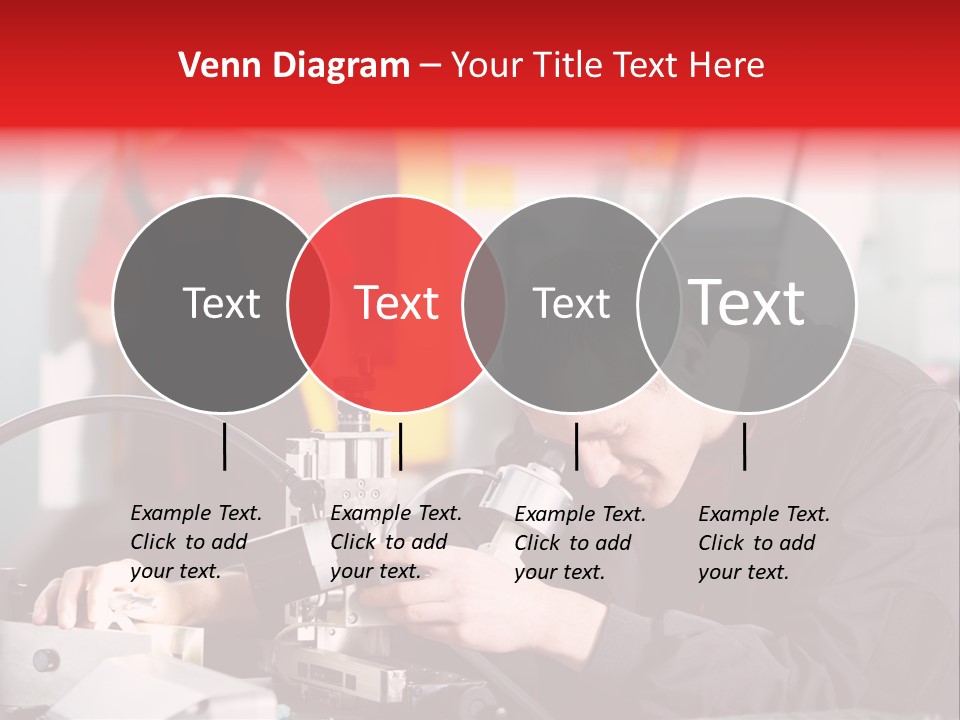 Venn Diagram – Your Title Text Here

Text

Text

Text

Text

Example Text. Click to add your text.

Example Text. Click to add your text.

Example Text. Click to add your text.

Example Text. Click to add your text.